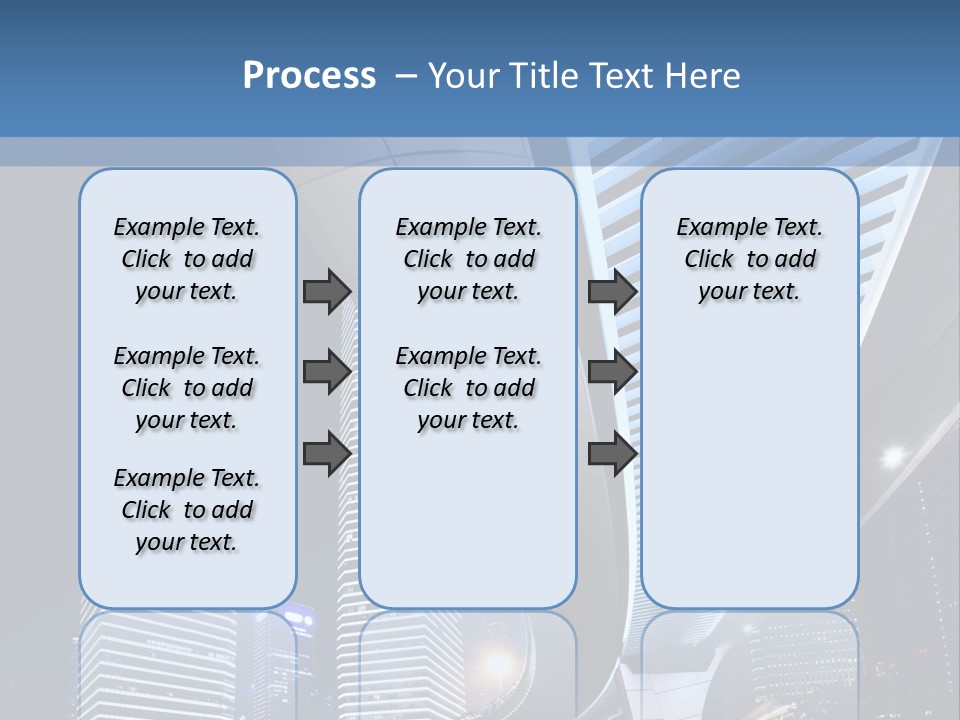 Process – Your Title Text Here

Example Text. Click to add your text.

Example Text. Click to add your text.

Example Text. Click to add your text.

Example Text. Click to add your text.

Example Text. Click to add your text.

Example Text. Click to add your text.